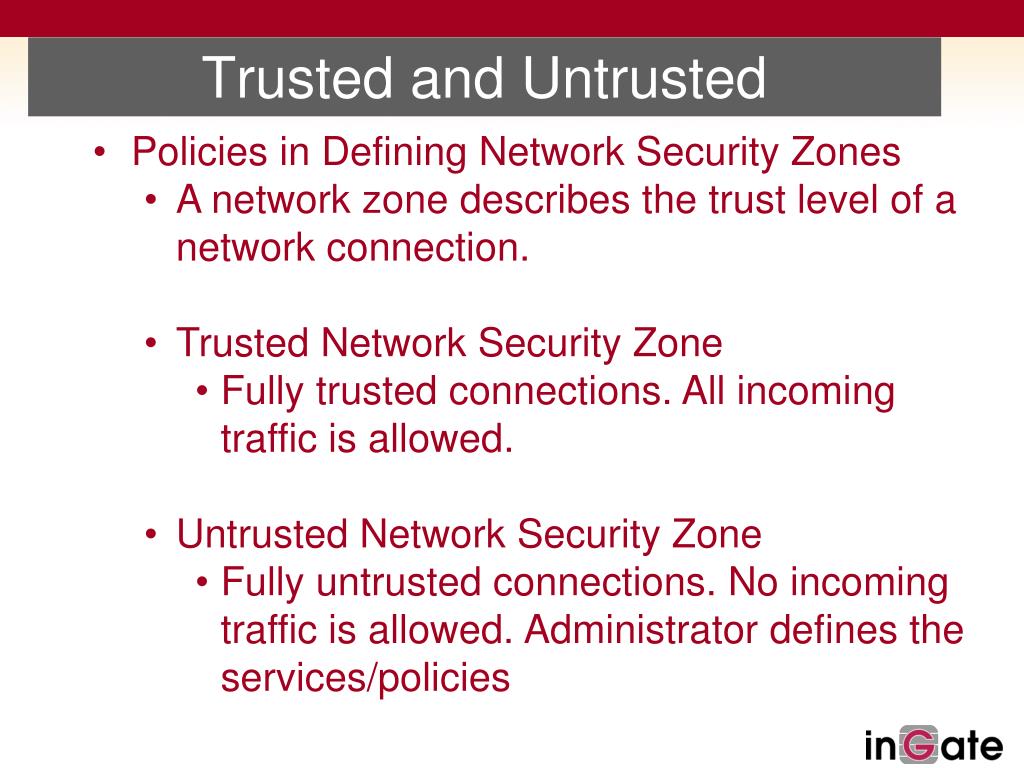 Trusted and Untrusted

• Policies in Defining Network Security Zones
  • A network zone describes the trust level of a network connection.

  • Trusted Network Security Zone
    • Fully trusted connections. All incoming traffic is allowed.

  • Untrusted Network Security Zone
    • Fully untrusted connections. No incoming traffic is allowed. Administrator defines the services/policies

inGate